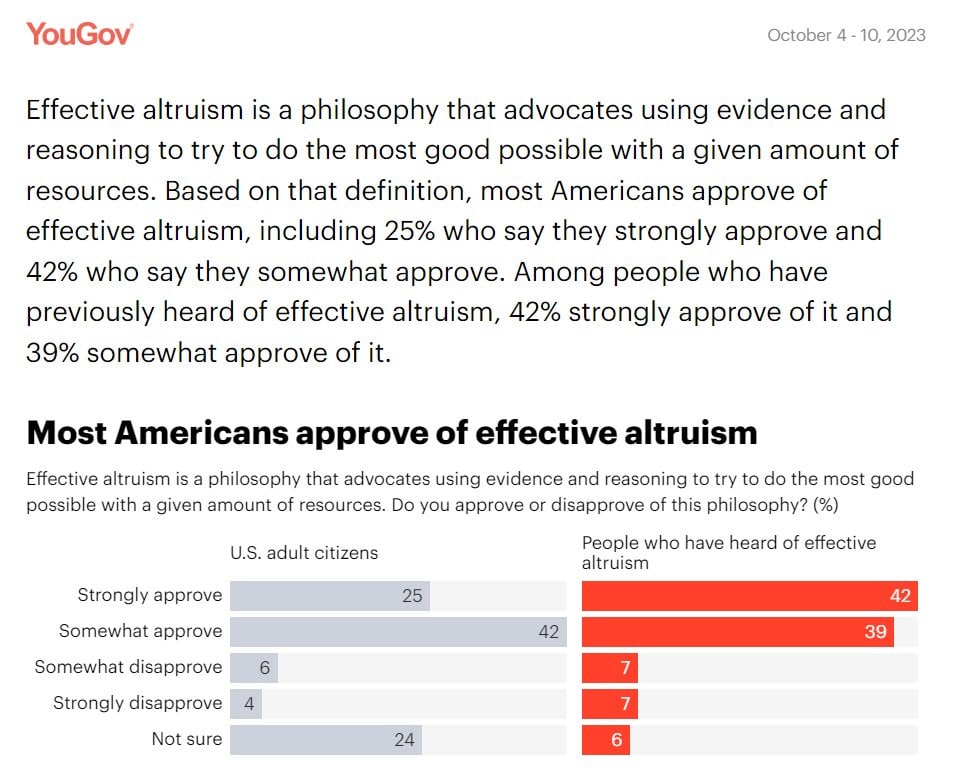 YouGov

October 4 - 10, 2023

Effective altruism is a philosophy that advocates using evidence and reasoning to try to do the most good possible with a given amount of resources. Based on that definition, most Americans approve of effective altruism, including 25% who say they strongly approve and 42% who say they somewhat approve. Among people who have previously heard of effective altruism, 42% strongly approve of it and 39% somewhat approve of it.

Most Americans approve of effective altruism

Effective altruism is a philosophy that advocates using evidence and reasoning to try to do the most good possible with a given amount of resources. Do you approve or disapprove of this philosophy? (%)

| | U.S. adult citizens | People who have heard of effective altruism |
|---|---|---|
| Strongly approve | 25 | 42 |
| Somewhat approve | 42 | 39 |
| Somewhat disapprove | 6 | 7 |
| Strongly disapprove | 4 | 7 |
| Not sure | 24 | 6 |